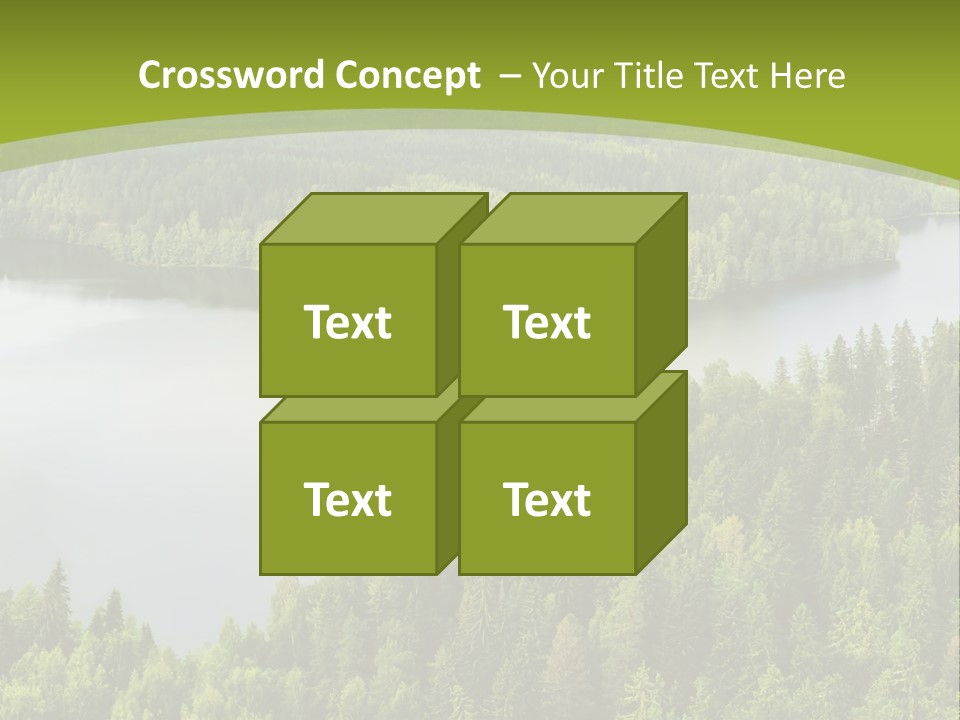 Crossword Concept – Your Title Text Here

Text

Text

Text

Text